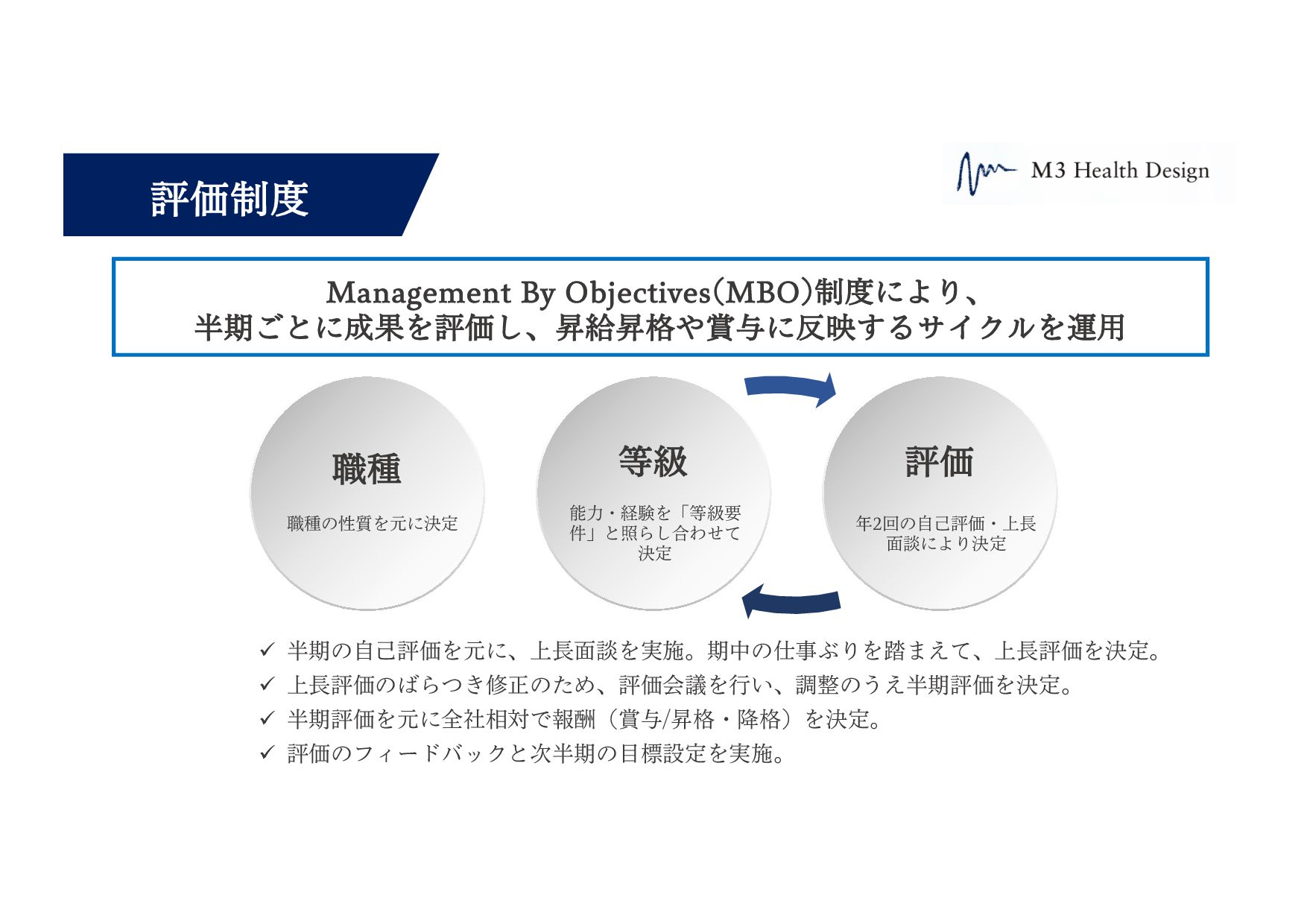 評価制度

M3 Health Design

Management By Objectives(MBO)制度により、
半期ごとに成果を評価し、昇給昇格や賞与に反映するサイクルを運用

職種

職種の性質を元に決定

等級

能力・経験を「等級要件」と照らし合わせて決定

評価

年2回の自己評価・上長面談により決定

✓ 半期の自己評価を元に、上長面談を実施。期中の仕事ぶりを踏まえて、上長評価を決定。
✓ 上長評価のばらつき修正のため、評価会議を行い、調整のうえ半期評価を決定。
✓ 半期評価を元に全社相対で報酬（賞与/昇格・降格）を決定。
✓ 評価のフィードバックと次半期の目標設定を実施。